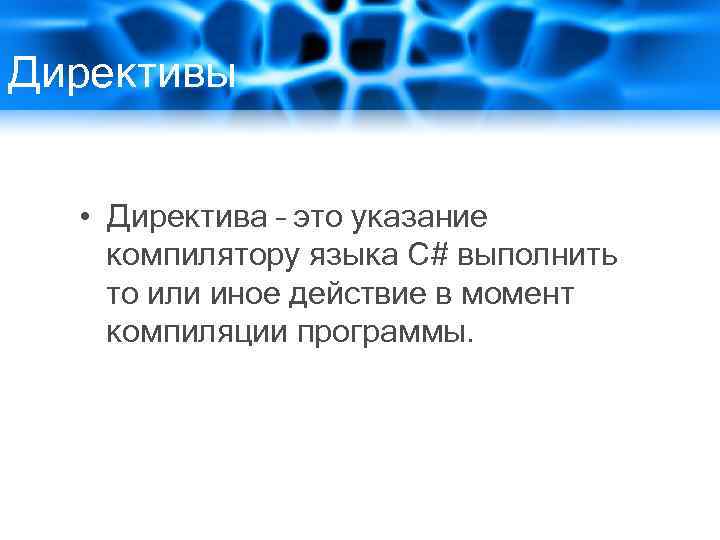 Директивы

• Директива - это указание компилятору языка C# выполнить то или иное действие в момент компиляции программы.